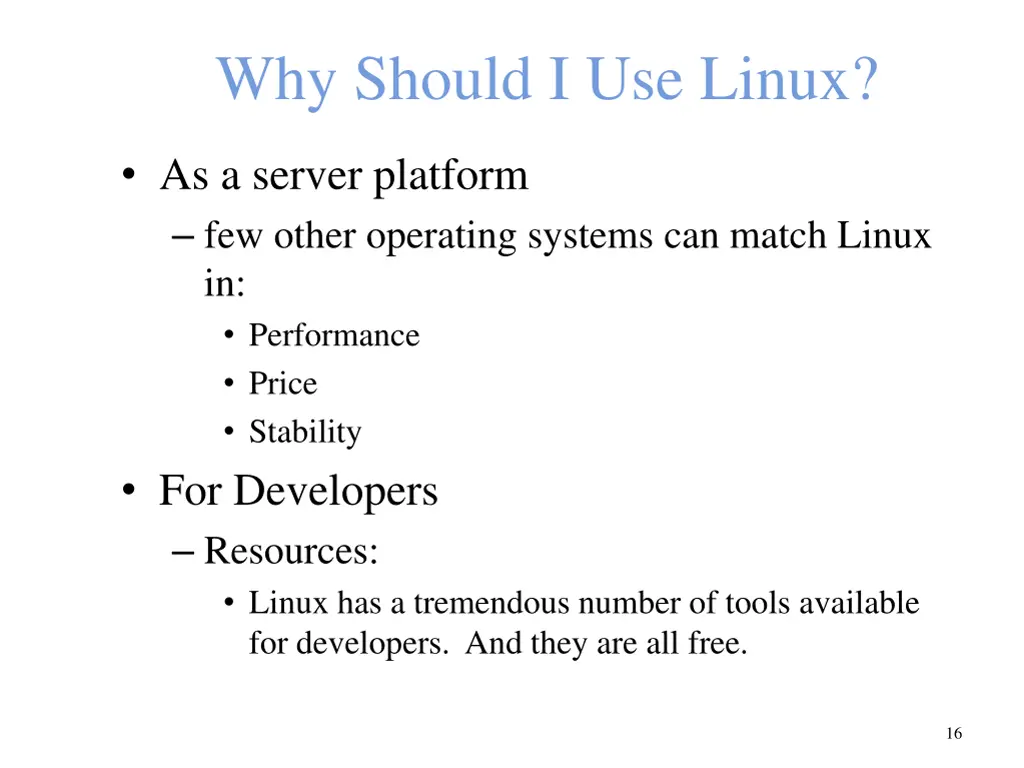 Why Should I Use Linux?

• As a server platform
– few other operating systems can match Linux in:
• Performance
• Price
• Stability

• For Developers
– Resources:
• Linux has a tremendous number of tools available for developers. And they are all free.

16